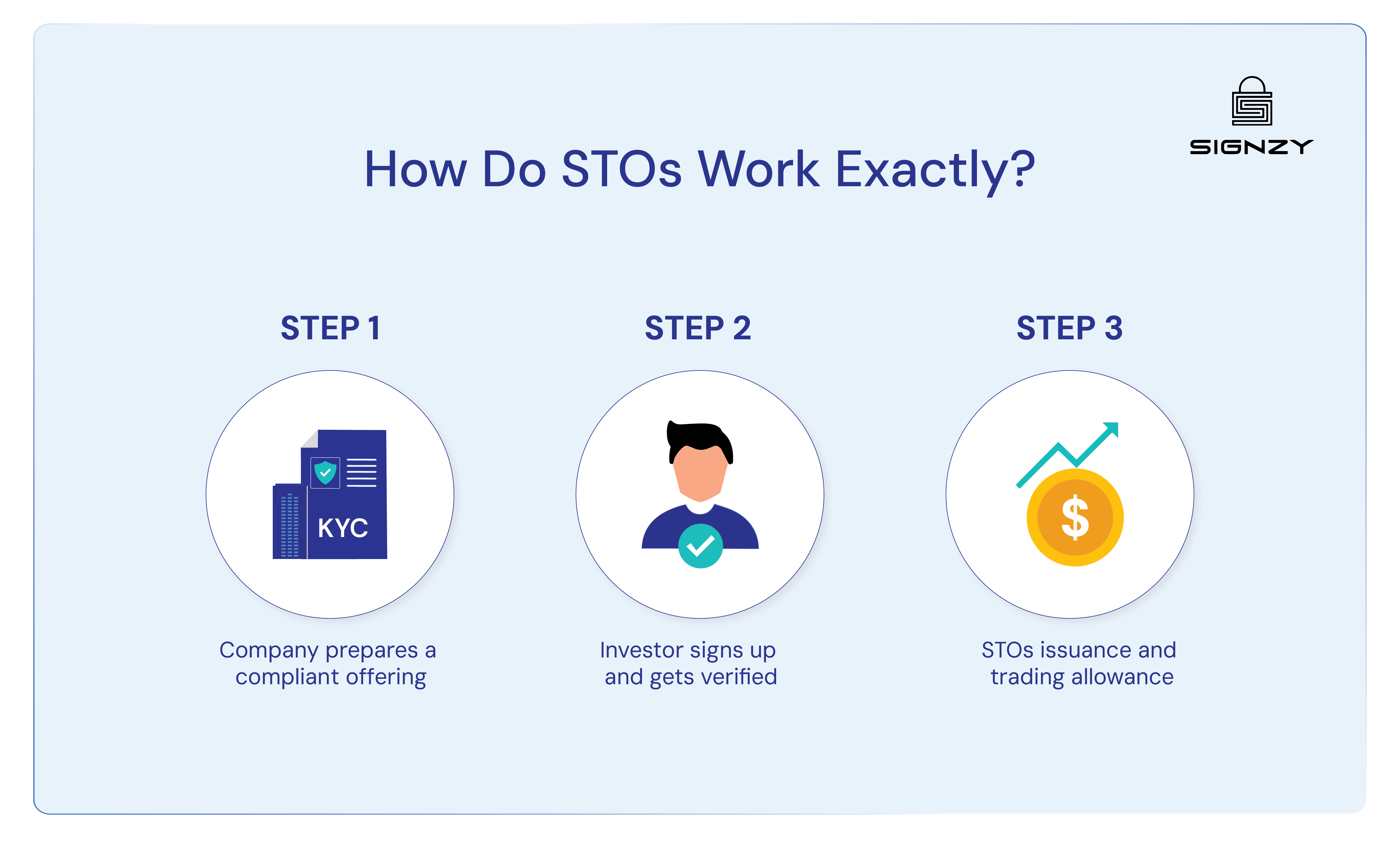 SIGNZY

How Do STOs Work Exactly?

STEP 1

KYC

Company prepares a compliant offering

STEP 2

Investor signs up and gets verified

STEP 3

$

STOs issuance and trading allowance